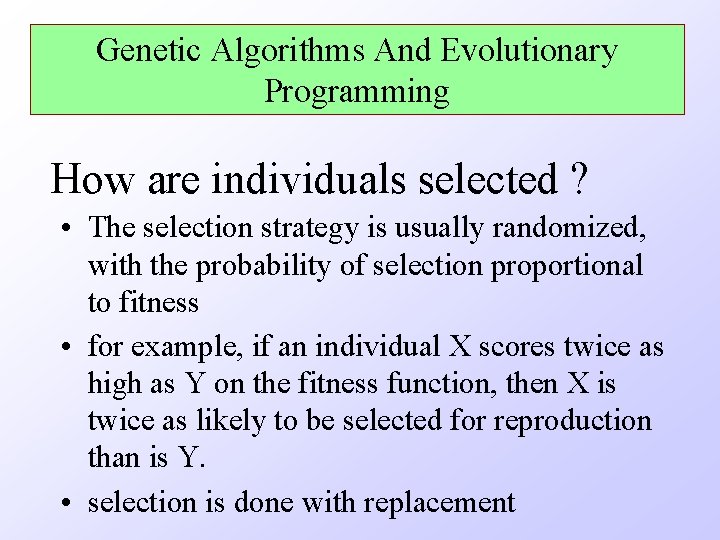 Genetic Algorithms And Evolutionary Programming

How are individuals selected ?

• The selection strategy is usually randomized, with the probability of selection proportional to fitness

• for example, if an individual X scores twice as high as Y on the fitness function, then X is twice as likely to be selected for reproduction than is Y.

• selection is done with replacement